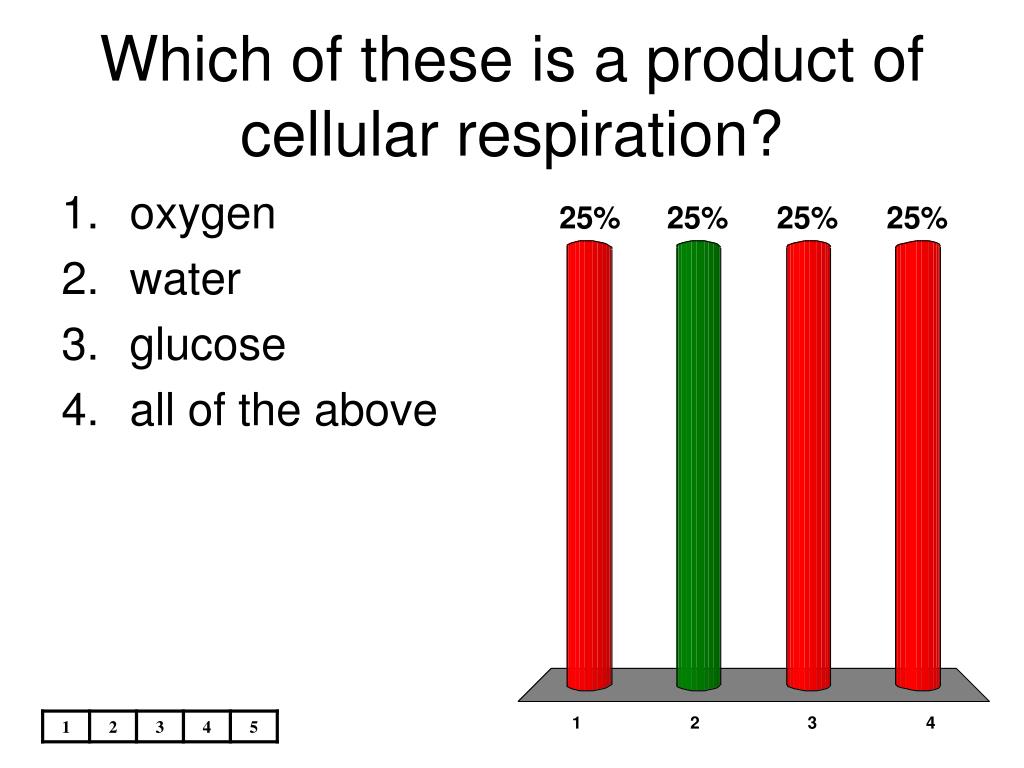 Which of these is a product of cellular respiration?

1. oxygen
2. water
3. glucose
4. all of the above

25% 25% 25% 25%

1 2 3 4

| 1 | 2 | 3 | 4 | 5 |
|---|---|---|---|---|